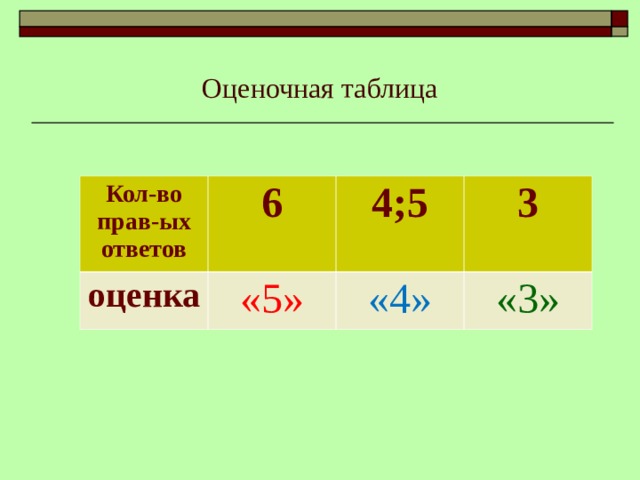 Оценочная таблица

| Кол-во прав-ых ответов | 6 | 4;5 | 3 |
|---|---|---|---|
| оценка | «5» | «4» | «3» |